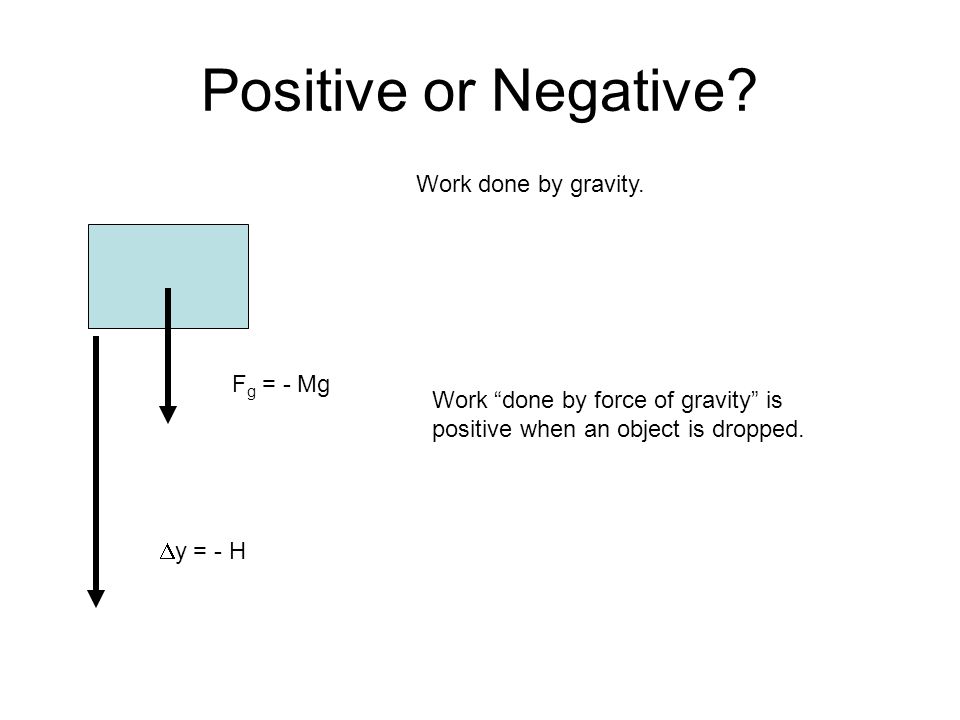 Positive or Negative?

Work done by gravity.

$F_g = - Mg$

Work “done by force of gravity” is positive when an object is dropped.

$\Delta y = - H$